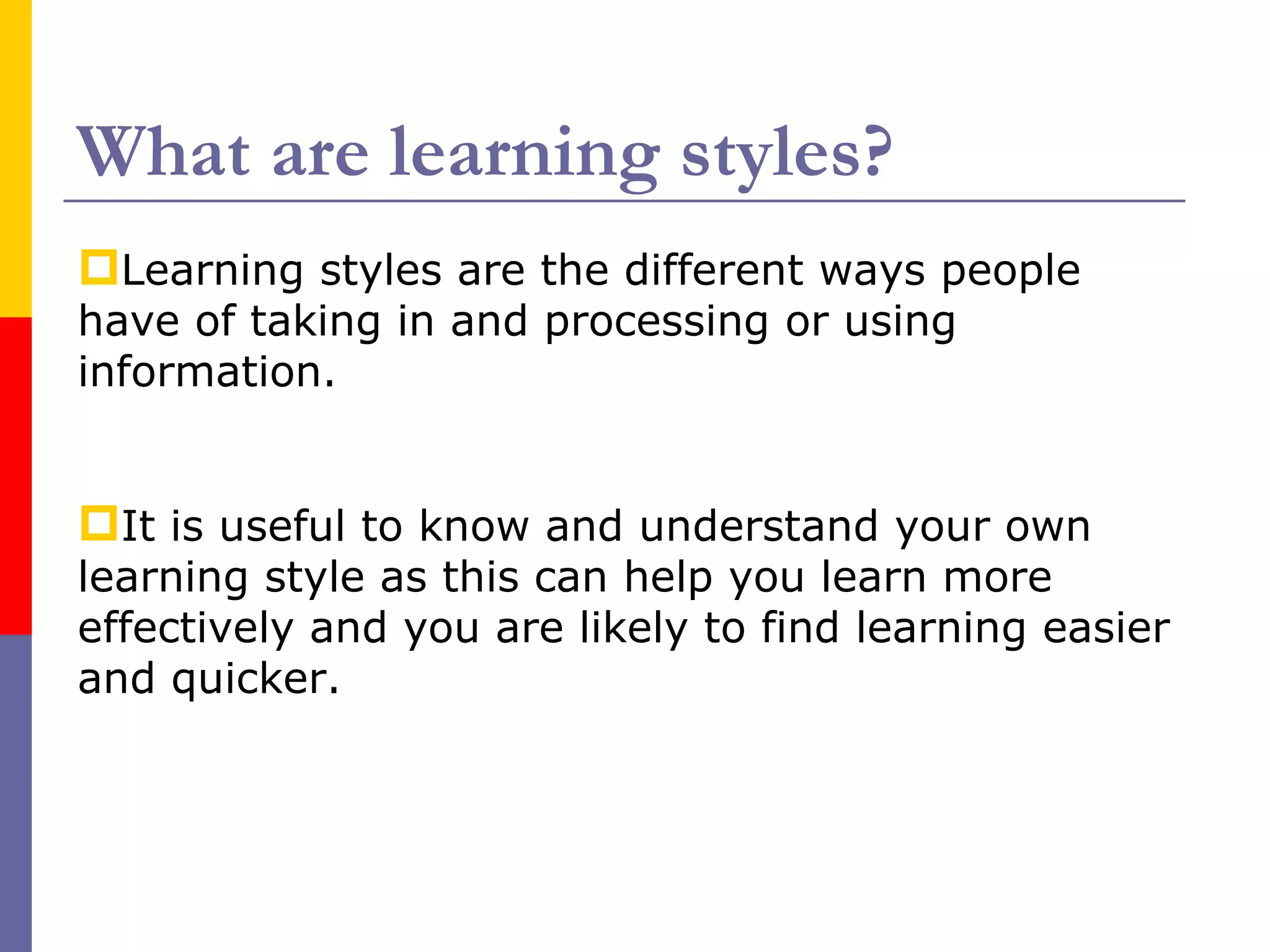 What are learning styles?

Learning styles are the different ways people have of taking in and processing or using information.

It is useful to know and understand your own learning style as this can help you learn more effectively and you are likely to find learning easier and quicker.